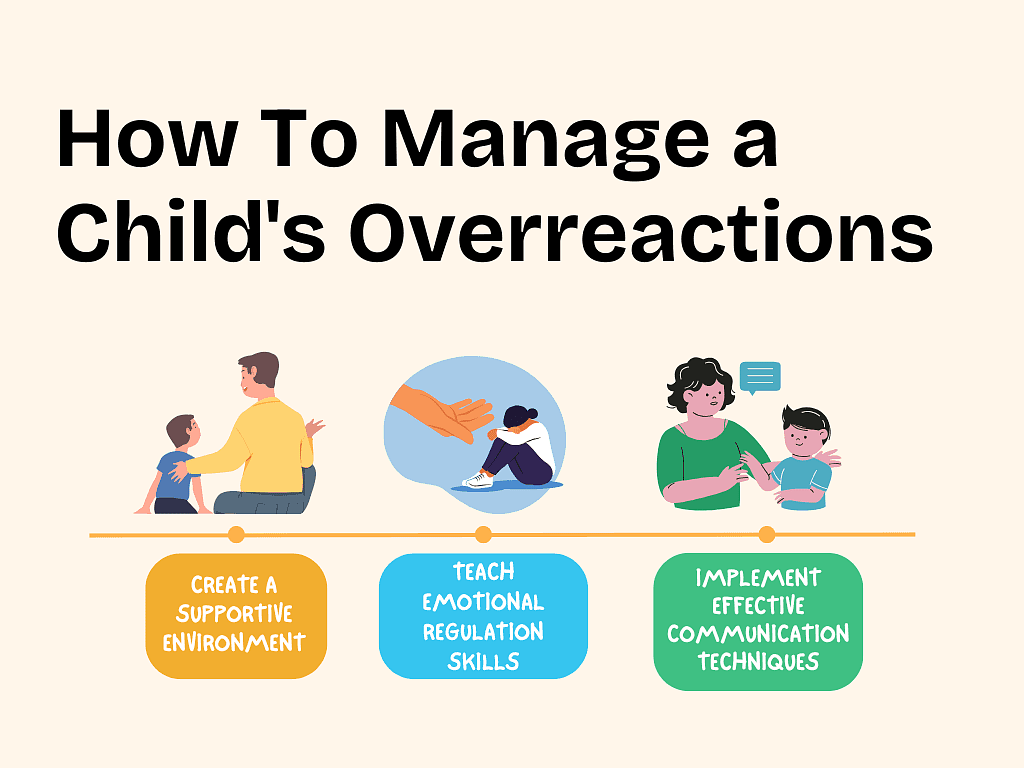 How To Manage a Child's Overreactions

CREATE A SUPPORTIVE ENVIRONMENT

TEACH EMOTIONAL REGULATION SKILLS

IMPLEMENT EFFECTIVE COMMUNICATION TECHNIQUES